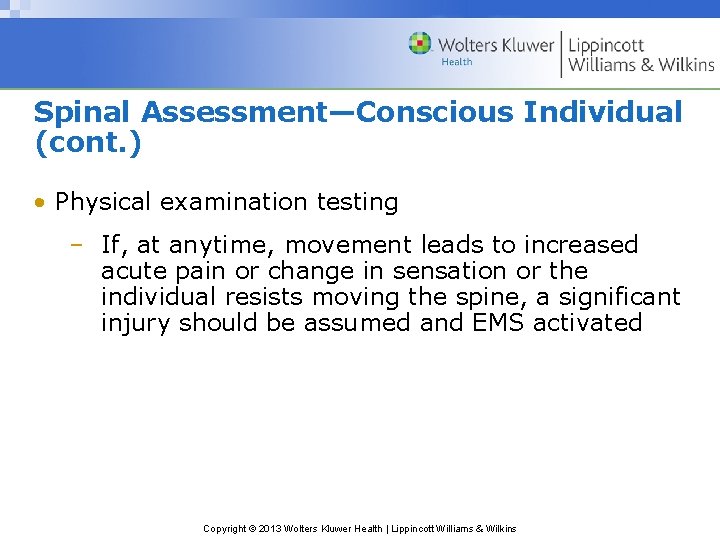 Wolters Kluwer Health | Lippincott Williams & Wilkins

Spinal Assessment—Conscious Individual (cont.)

• Physical examination testing

– If, at anytime, movement leads to increased acute pain or change in sensation or the individual resists moving the spine, a significant injury should be assumed and EMS activated

Copyright © 2013 Wolters Kluwer Health | Lippincott Williams & Wilkins